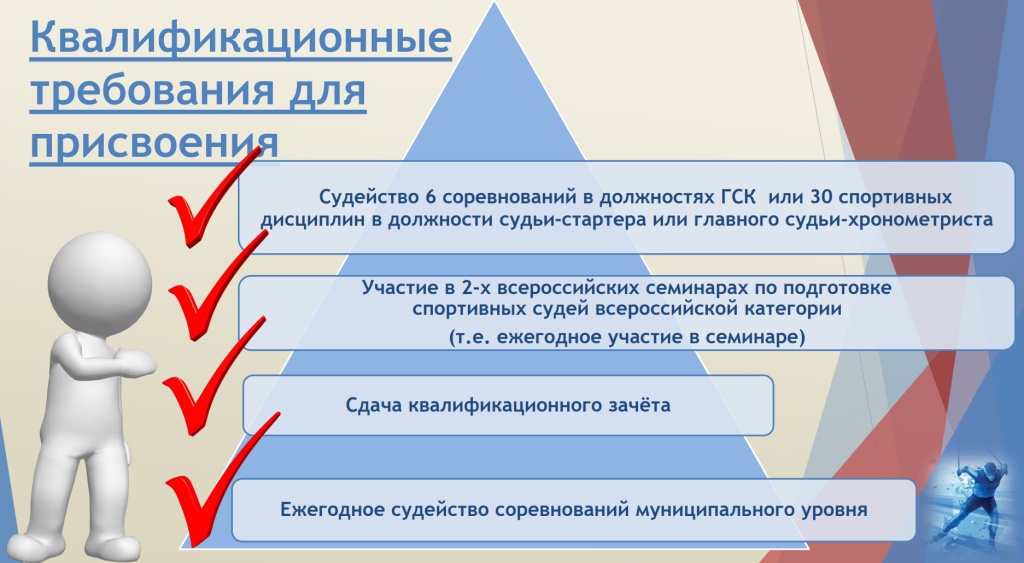 Квалификационные требования для присвоения

Судейство 6 соревнований в должностях ГСК или 30 спортивных дисциплин в должности судьи-стартера или главного судьи-хронометриста

Участие в 2-х всероссийских семинарах по подготовке спортивных судей всероссийской категории
(т.е. ежегодное участие в семинаре)

Сдача квалификационного зачёта

Ежегодное судейство соревнований муниципального уровня